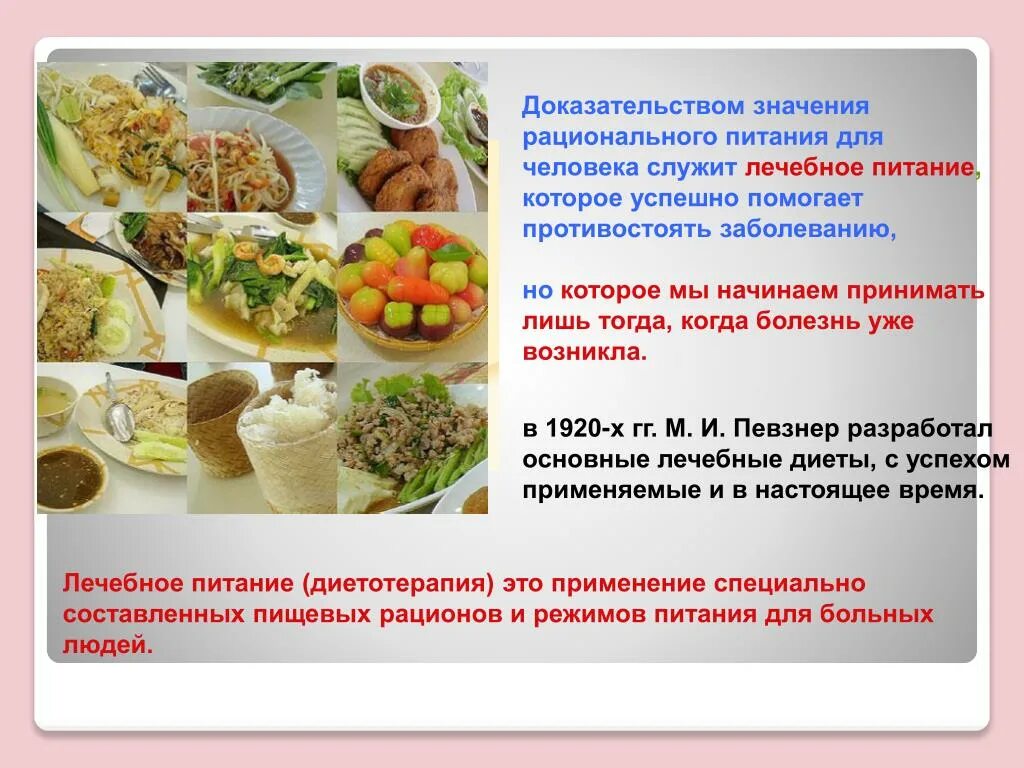 Доказательством значения рационального питания для человека служит лечебное питание, которое успешно помогает противостоять заболеванию,

но которое мы начинаем принимать лишь тогда, когда болезнь уже возникла.

в 1920-х гг. М. И. Певзнер разработал основные лечебные диеты, с успехом применяемые и в настоящее время.

Лечебное питание (диетотерапия) это применение специально составленных пищевых рационов и режимов питания для больных людей.